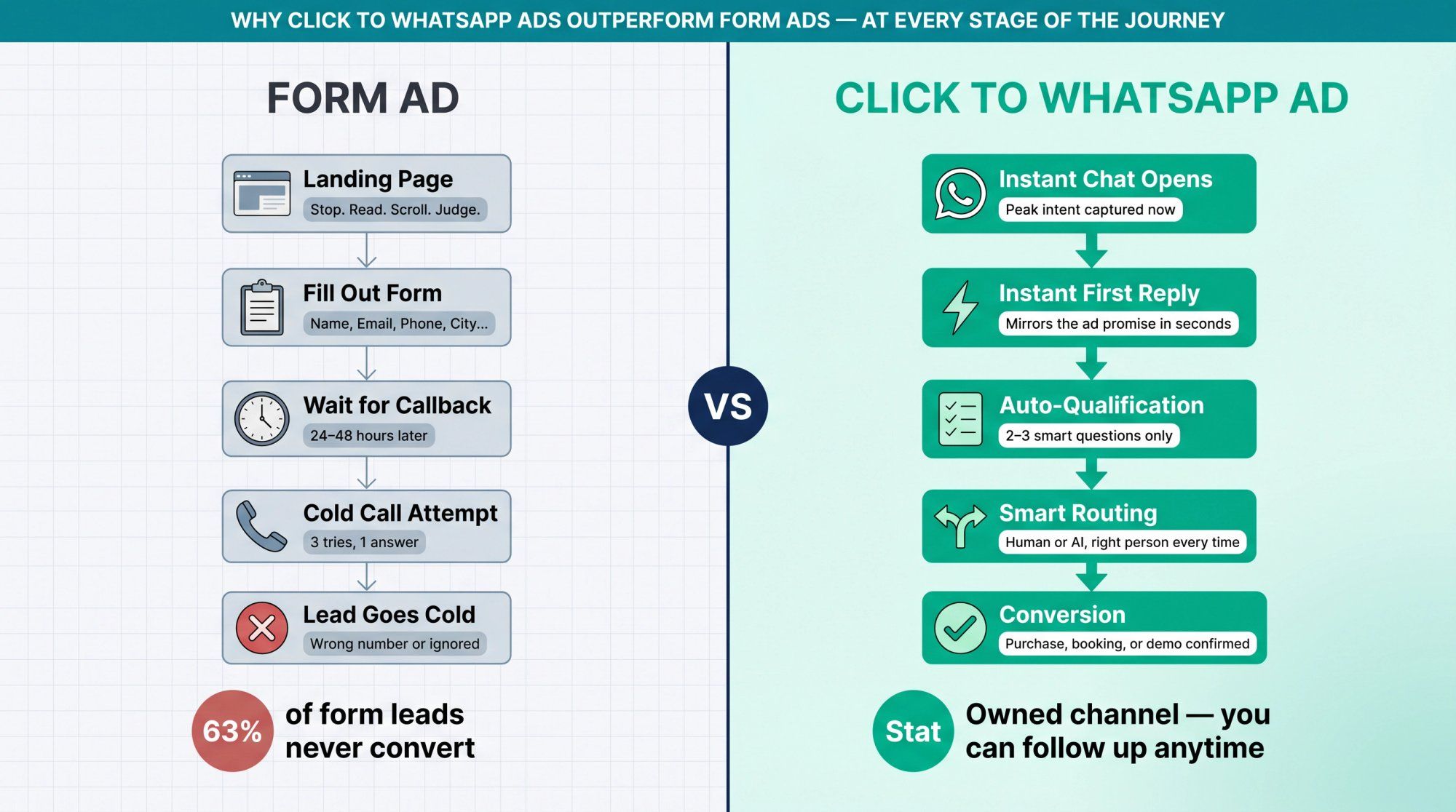 WHY CLICK TO WHATSAPP ADS OUTPERFORM FORM ADS — AT EVERY STAGE OF THE JOURNEY

FORM AD

Landing Page
Stop. Read. Scroll. Judge.

Fill Out Form
Name, Email, Phone, City...

Wait for Callback
24–48 hours later

Cold Call Attempt
3 tries, 1 answer

Lead Goes Cold
Wrong number or ignored

63% of form leads never convert

VS

CLICK TO WHATSAPP AD

Instant Chat Opens
Peak intent captured now

Instant First Reply
Mirrors the ad promise in seconds

Auto-Qualification
2–3 smart questions only

Smart Routing
Human or AI, right person every time

Conversion
Purchase, booking, or demo confirmed

Stat Owned channel — you can follow up anytime